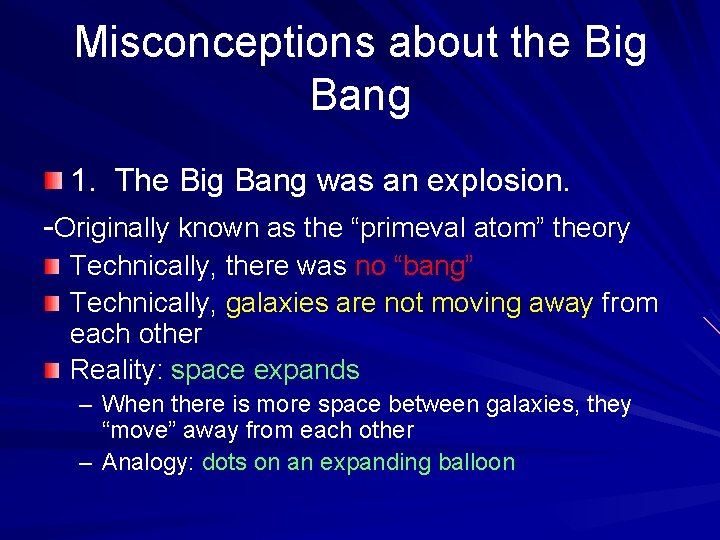 Misconceptions about the Big Bang

1. The Big Bang was an explosion.

-Originally known as the “primeval atom” theory

Technically, there was no “bang”

Technically, galaxies are not moving away from each other

Reality: space expands

– When there is more space between galaxies, they “move” away from each other

– Analogy: dots on an expanding balloon